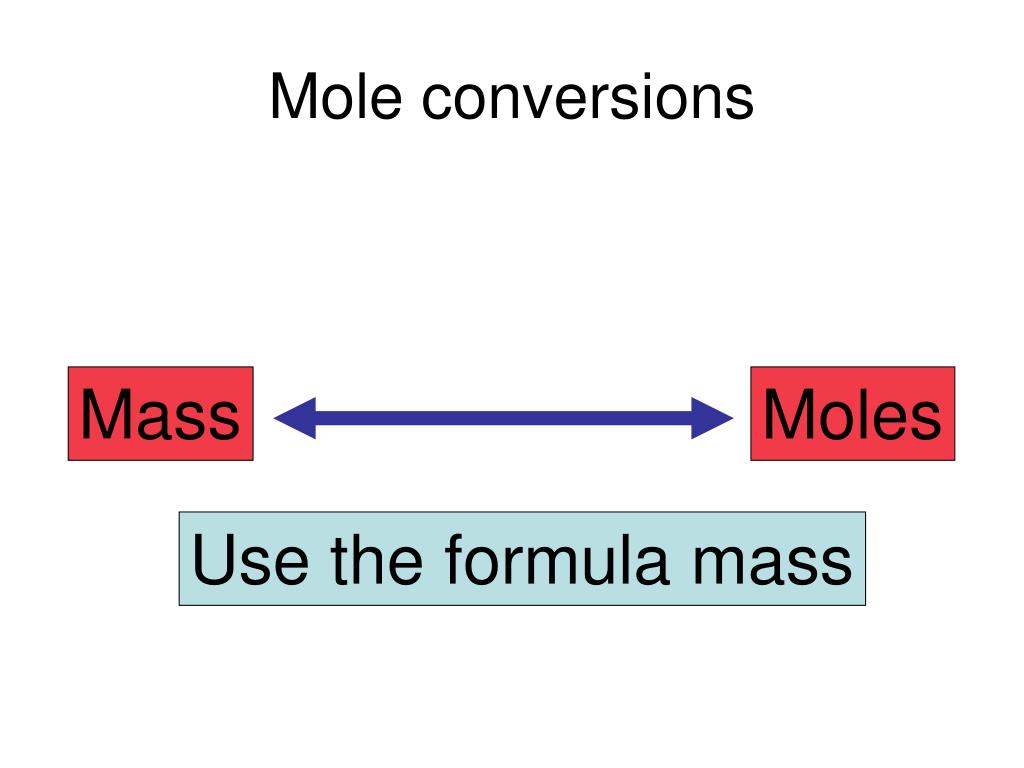 Mole conversions

Mass

Moles

Use the formula mass